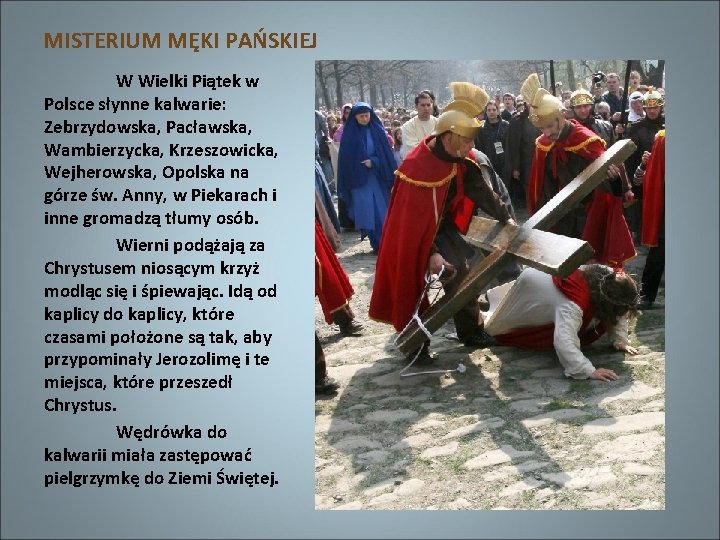 MISTERIUM MĘKI PAŃSKIEJ

W Wielki Piątek w Polsce słynne kalwarie: Zebrzydowska, Pacławska, Wambierzycka, Krzeszowicka, Wejherowska, Opolska na górze św. Anny, w Piekarach i inne gromadzą tłumy osób.

Wierni podążają za Chrystusem niosącym krzyż modląc się i śpiewając. Idą od kaplicy do kaplicy, które czasami położone są tak, aby przypominały Jerozolimę i te miejsca, które przeszedł Chrystus.

Wędrówka do kalwarii miała zastępować pielgrzymkę do Ziemi Świętej.